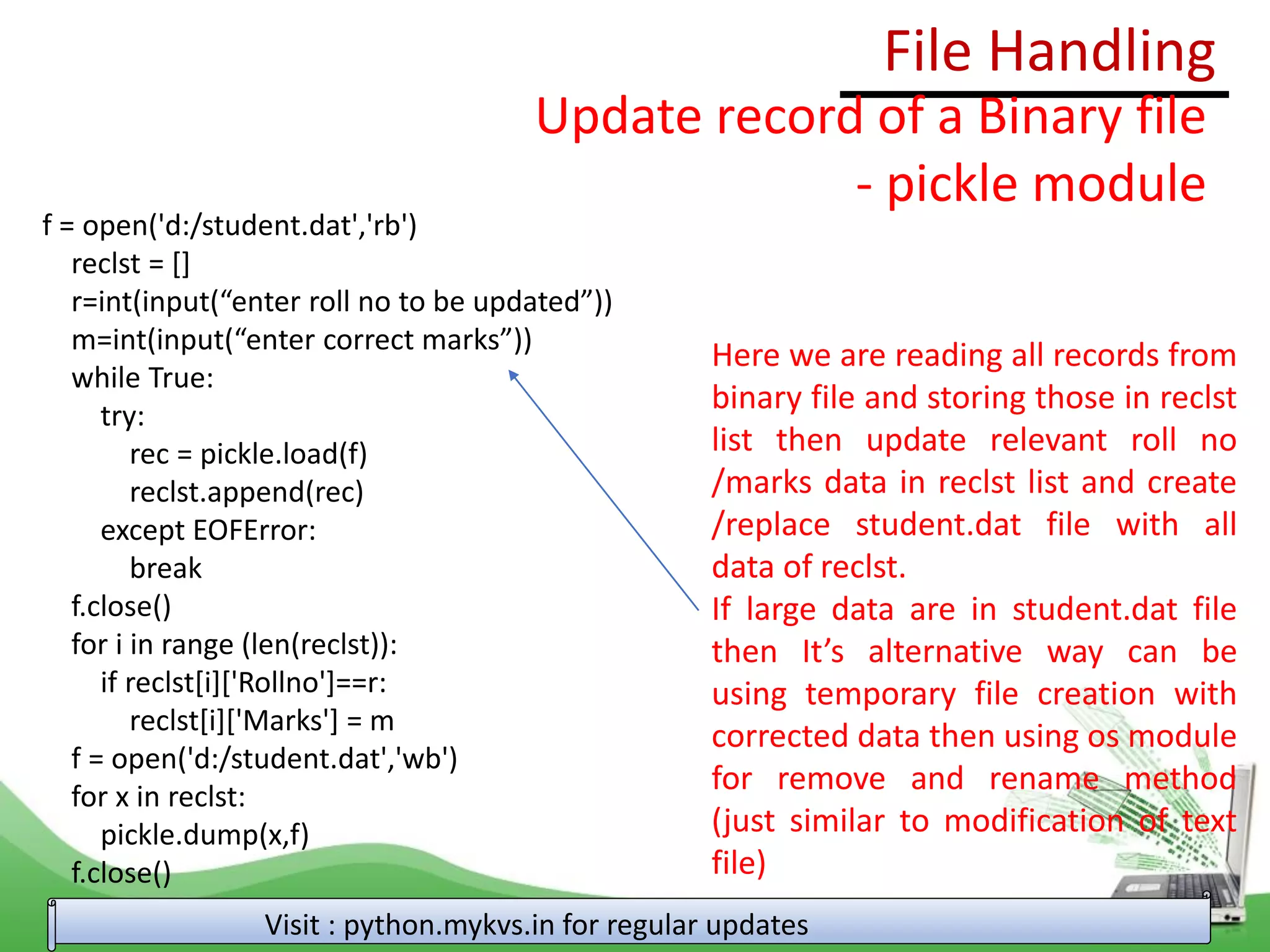 File Handling

Update record of a Binary file - pickle module

f = open('d:/student.dat','rb')
reclst = []
r=int(input(“enter roll no to be updated”))
m=int(input(“enter correct marks”))
while True:
try:
rec = pickle.load(f)
reclst.append(rec)
except EOFError:
break
f.close()
for i in range (len(reclst)):
if reclst[i]['Rollno']==r:
reclst[i]['Marks'] = m
f = open('d:/student.dat','wb')
for x in reclst:
pickle.dump(x,f)
f.close()

Here we are reading all records from binary file and storing those in reclst list then update relevant roll no /marks data in reclst list and create /replace student.dat file with all data of reclst.
If large data are in student.dat file then It’s alternative way can be using temporary file creation with corrected data then using os module for remove and rename method (just similar to modification of text file)

Visit : python.mykvs.in for regular updates